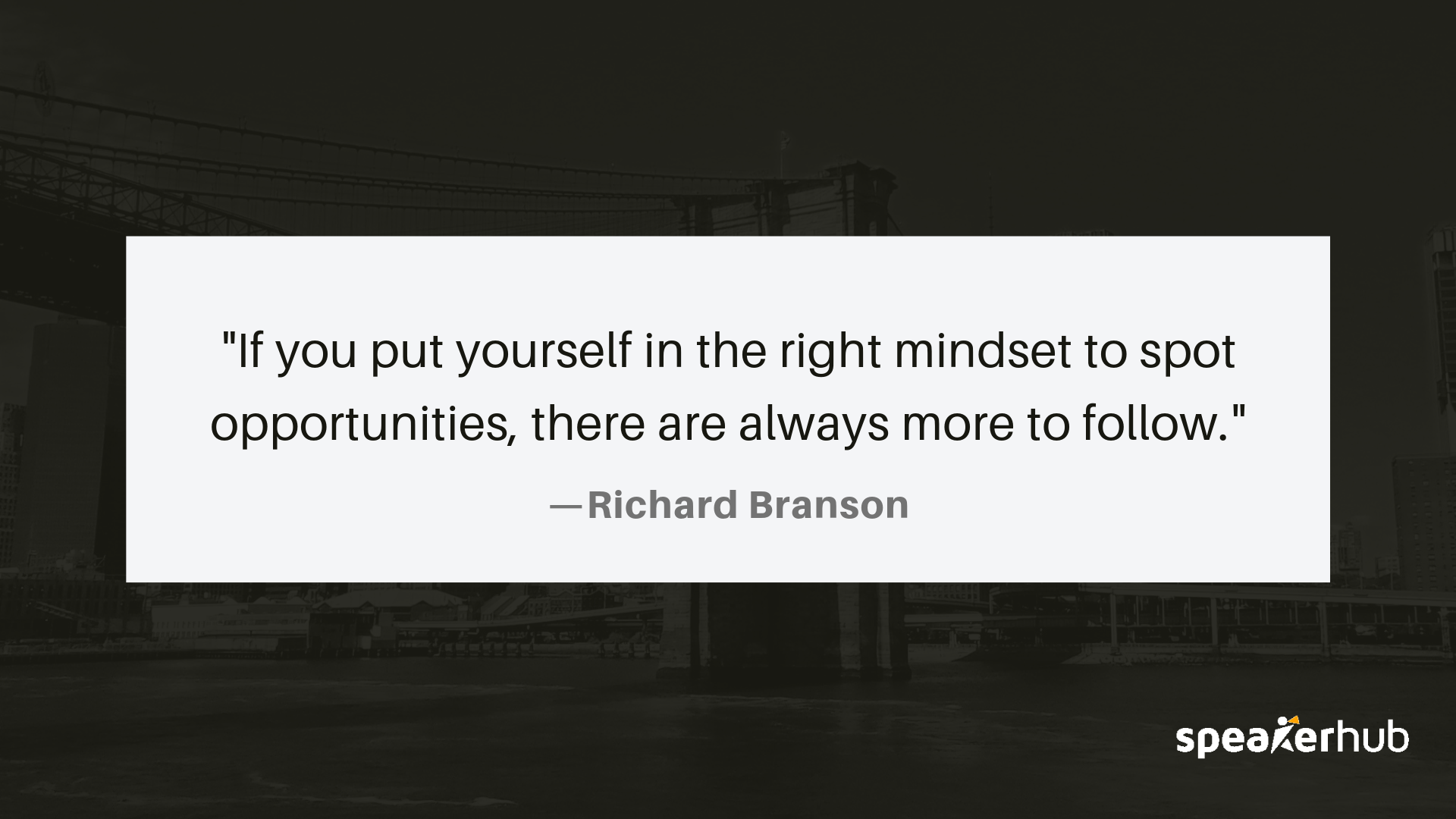 "If you put yourself in the right mindset to spot opportunities, there are always more to follow."

—Richard Branson

speakerhub